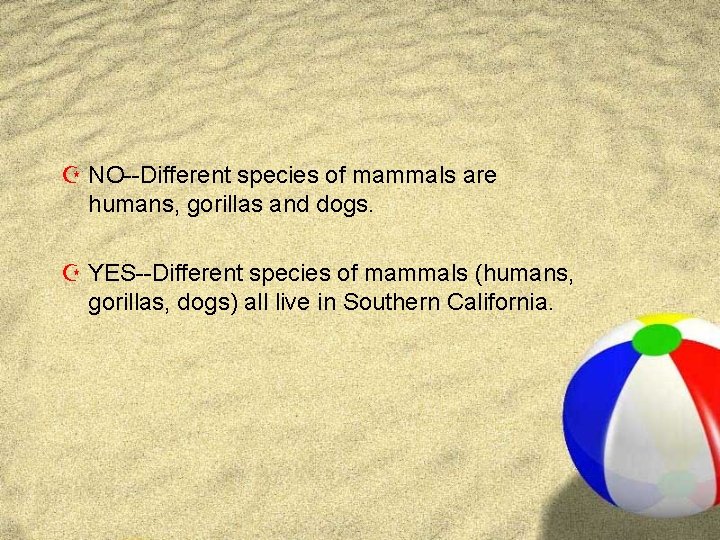 NO--Different species of mammals are humans, gorillas and dogs.

YES--Different species of mammals (humans, gorillas, dogs) all live in Southern California.